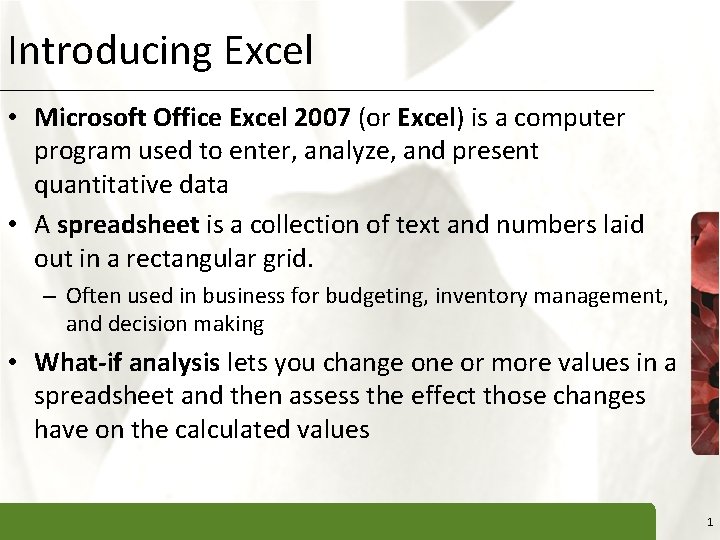 Introducing Excel

• Microsoft Office Excel 2007 (or Excel) is a computer program used to enter, analyze, and present quantitative data

• A spreadsheet is a collection of text and numbers laid out in a rectangular grid.

– Often used in business for budgeting, inventory management, and decision making

• What-if analysis lets you change one or more values in a spreadsheet and then assess the effect those changes have on the calculated values

1